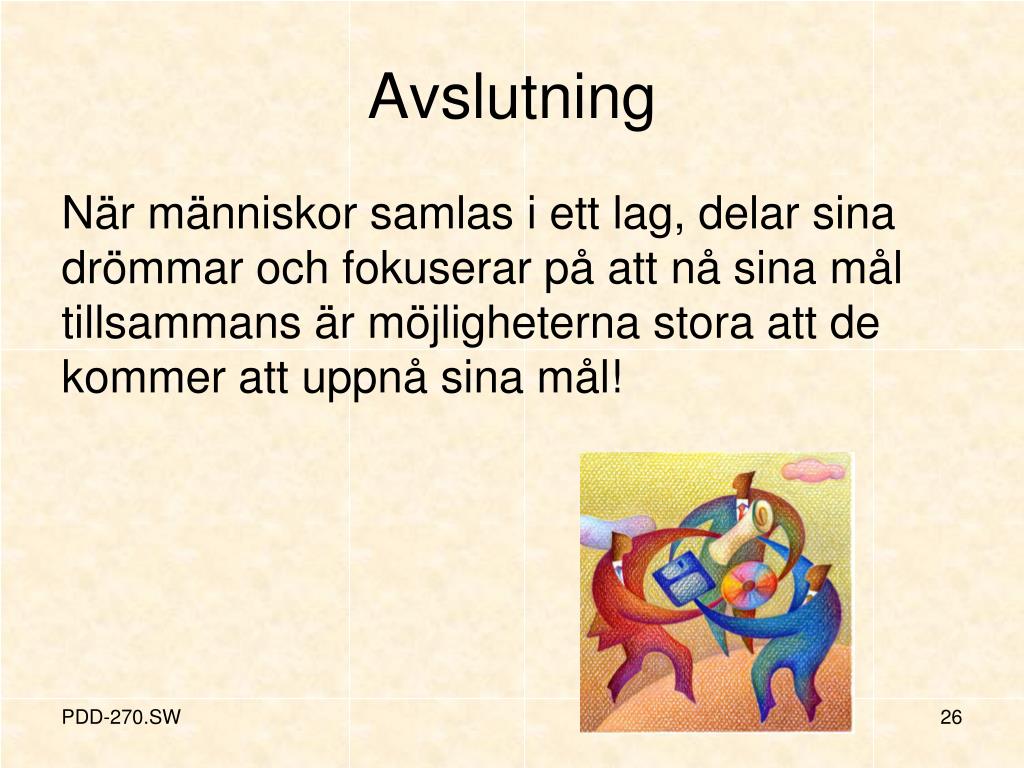 Avslutning

När människor samlas i ett lag, delar sina drömmar och fokuserar på att nå sina mål tillsammans är möjligheterna stora att de kommer att uppnå sina mål!

PDD-270.SW

26